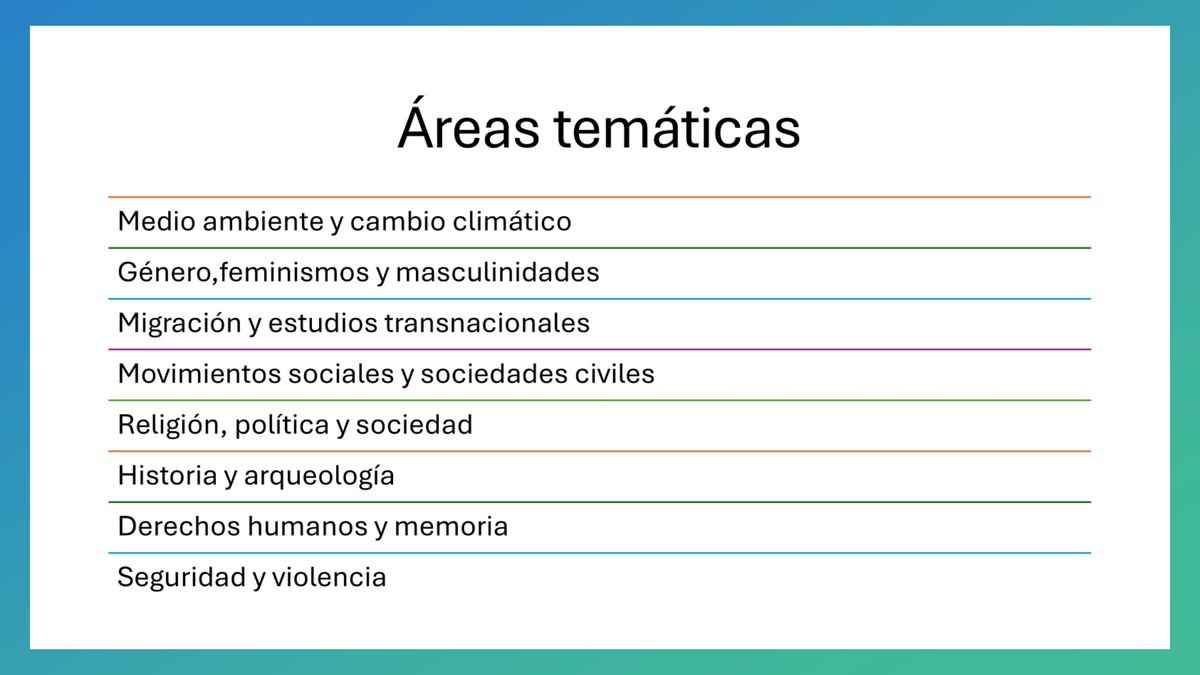 Áreas temáticas

Medio ambiente y cambio climático

Género,feminismos y masculinidades

Migración y estudios transnacionales

Movimientos sociales y sociedades civiles

Religión, política y sociedad

Historia y arqueología

Derechos humanos y memoria

Seguridad y violencia